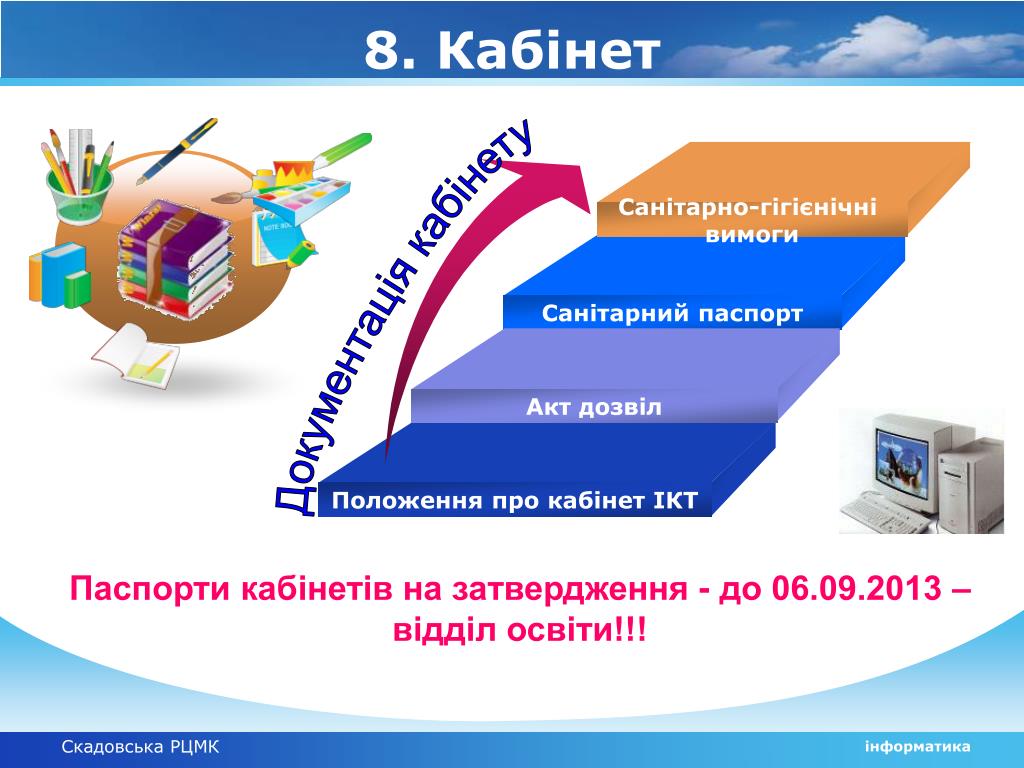 8. Кабінет

Документація кабінету

Санітарно-гігієнічні вимоги

Санітарний паспорт

Акт дозвіл

Положення про кабінет ІКТ

Паспорти кабінетів на затвердження - до 06.09.2013 – відділ освіти!!!

Скадовська РЦМК

інформатика